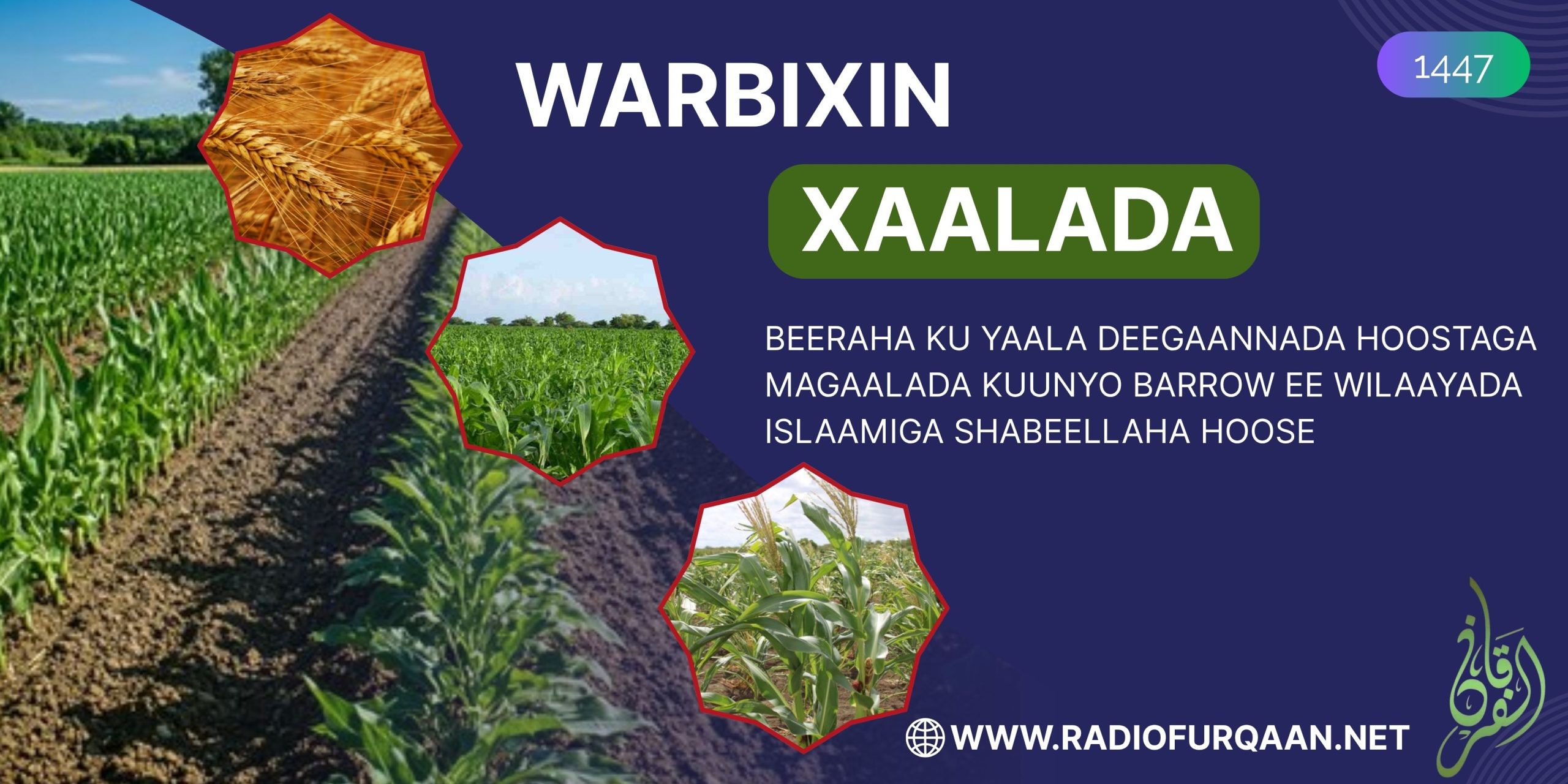 1447

WARBIXIN

XAALADA

BEERAHA KU YAALA DEEGAANNADA HOOSTAGA MAGAALADA KUUNYO BARROW EE WILAAYADA ISLAAMIGA SHABEELLAHA HOOSE

WWW.RADIOFURQAAN.NET

الفرقان